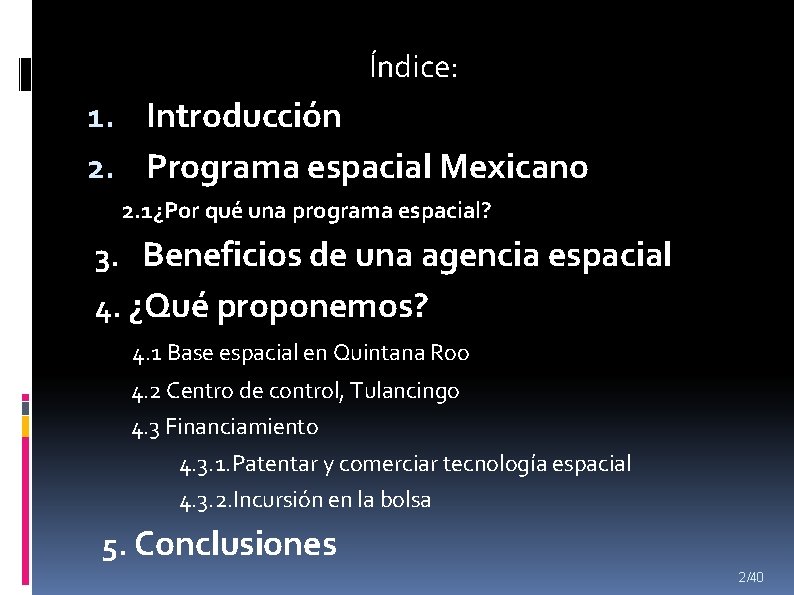 Índice:

1. Introducción

2. Programa espacial Mexicano

2.1¿Por qué una programa espacial?

3. Beneficios de una agencia espacial

4. ¿Qué proponemos?

4.1 Base espacial en Quintana Roo

4.2 Centro de control, Tulancingo

4.3 Financiamiento

4.3.1.Patentar y comerciar tecnología espacial

4.3.2.Incursión en la bolsa

5. Conclusiones

2/40